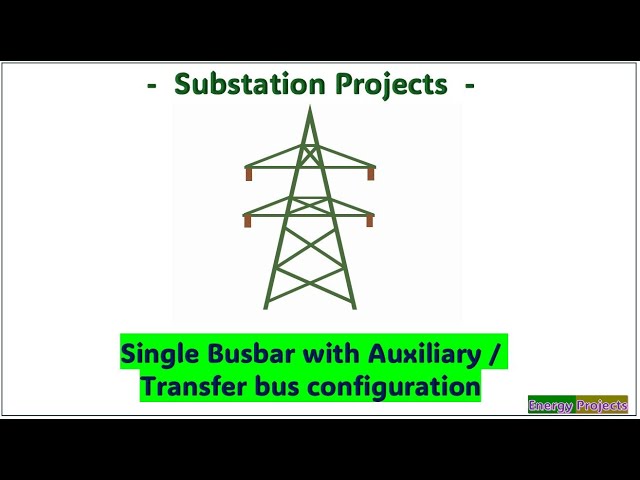 - Substation Projects -

Single Busbar with Auxiliary / Transfer bus configuration

Energy Projects